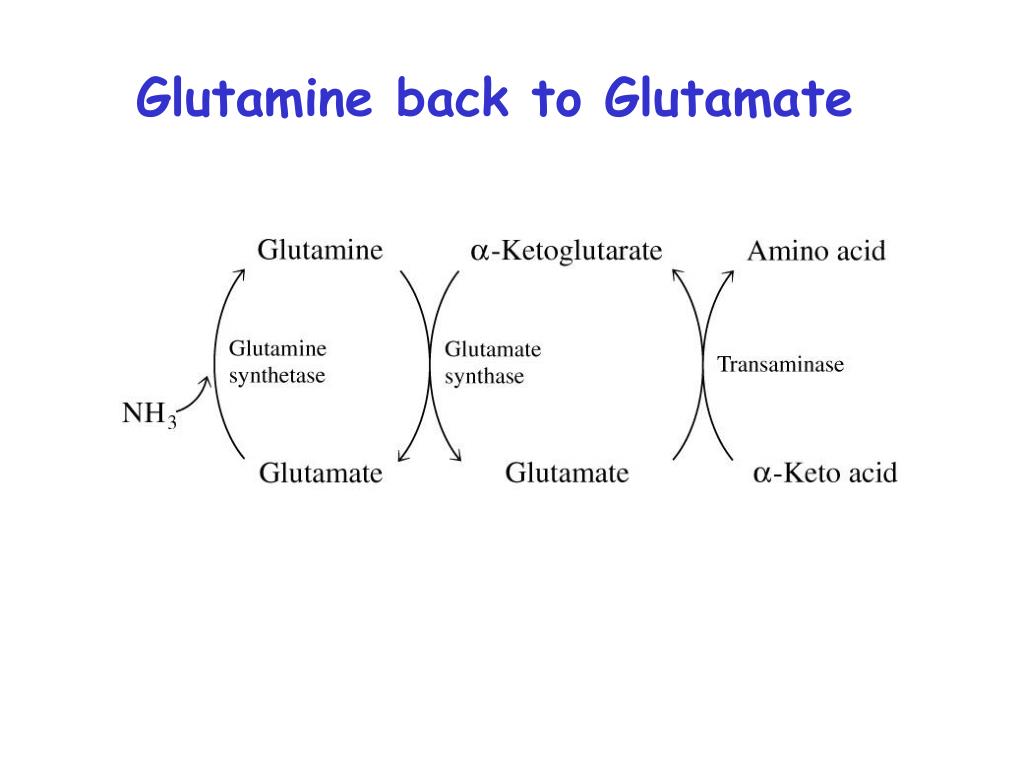 Glutamine back to Glutamate

Glutamine
$\alpha$-Ketoglutarate
Amino acid

Glutamine synthetase
Glutamate synthase
Transaminase

$NH_3$

Glutamate
Glutamate
$\alpha$-Keto acid